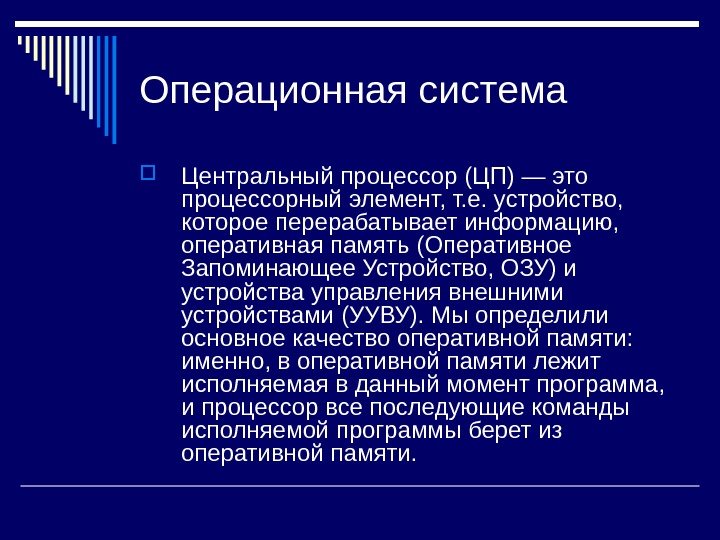 Операционная система

Центральный процессор (ЦП) — это процессорный элемент, т.е. устройство, которое перерабатывает информацию, оперативная память (Оперативное Запоминающее Устройство, ОЗУ) и устройства управления внешними устройствами (УУВУ). Мы определили основное качество оперативной памяти: именно, в оперативной памяти лежит исполняемая в данный момент программа, и процессор все последующие команды исполняемой программы берет из оперативной памяти.